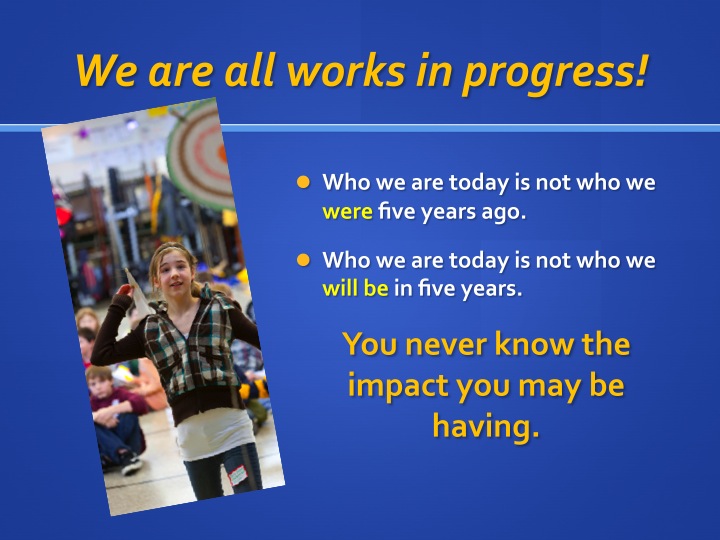 We are all works in progress!

- Who we are today is not who we were five years ago.
- Who we are today is not who we will be in five years.

You never know the impact you may be having.